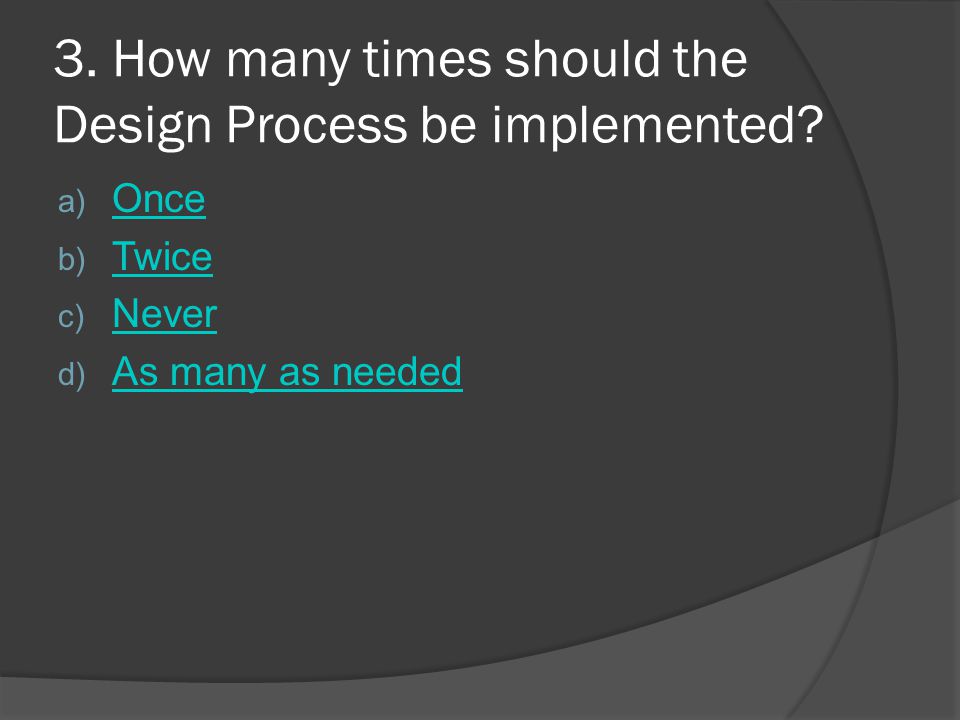 3. How many times should the Design Process be implemented?

a) Once
b) Twice
c) Never
d) As many as needed